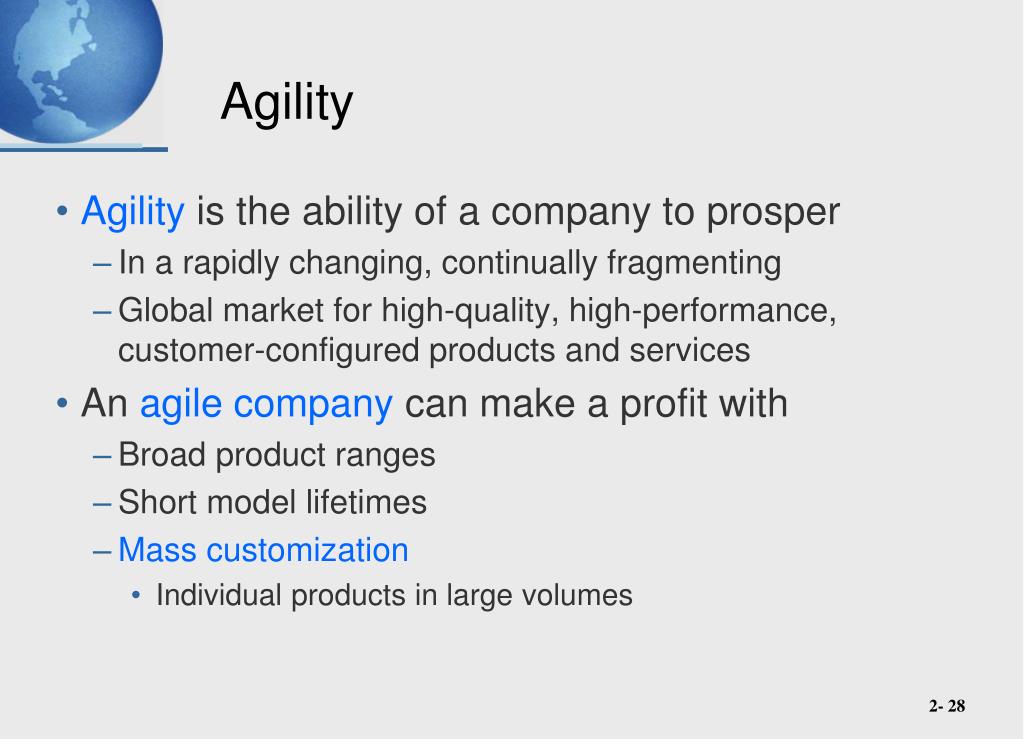 Agility

• Agility is the ability of a company to prosper
– In a rapidly changing, continually fragmenting
– Global market for high-quality, high-performance, customer-configured products and services
• An agile company can make a profit with
– Broad product ranges
– Short model lifetimes
– Mass customization
• Individual products in large volumes

2- 28